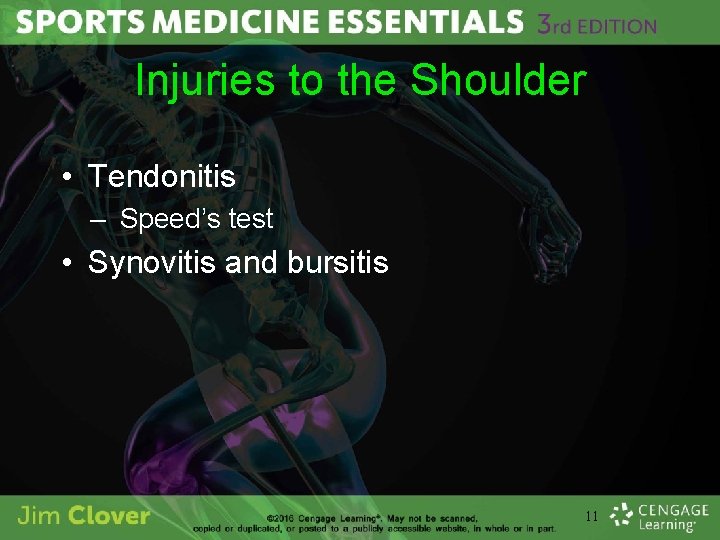 SPORTS MEDICINE ESSENTIALS 3rd EDITION

Injuries to the Shoulder

• Tendonitis
– Speed's test
• Synovitis and bursitis

Jim Clover

©2016 Cengage Learning®. May not be scanned, copied or duplicated, or posted to a publicly accessible website, in whole or in part.

11

CENGAGE Learning®